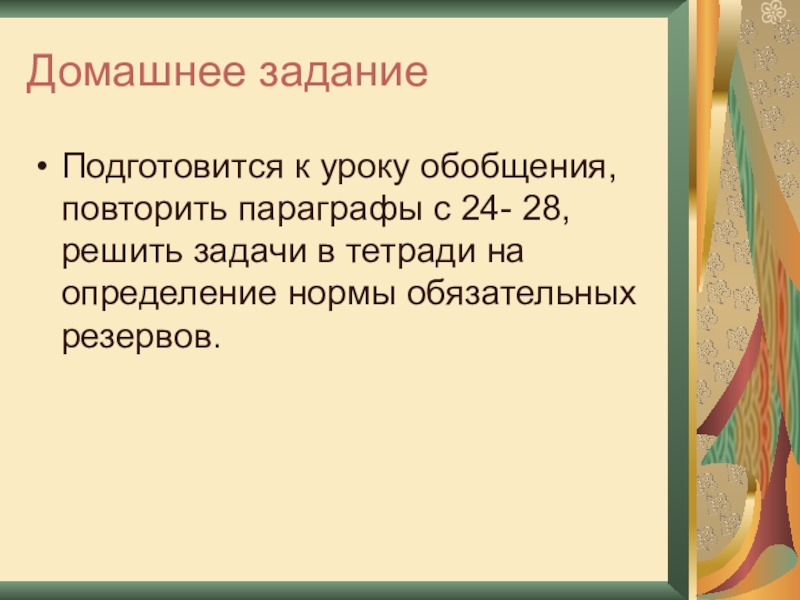 Домашнее задание

• Подготовится к уроку обобщения, повторить параграфы с 24- 28, решить задачи в тетради на определение нормы обязательных резервов.